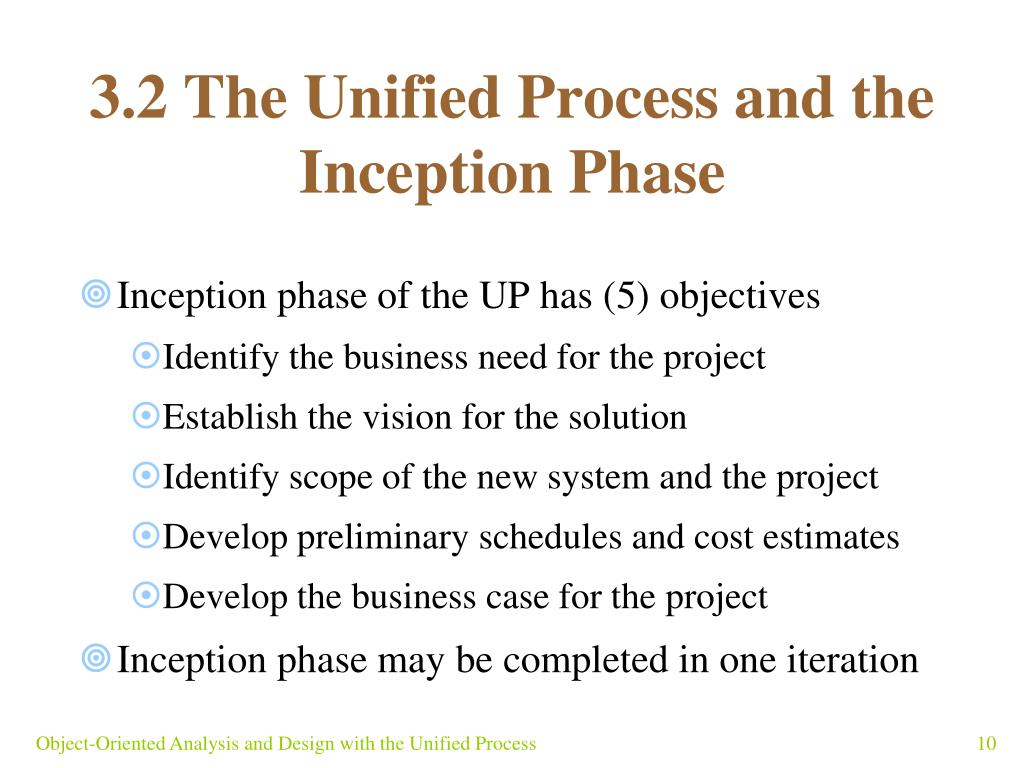 3.2 The Unified Process and the Inception Phase

Inception phase of the UP has (5) objectives

Identify the business need for the project

Establish the vision for the solution

Identify scope of the new system and the project

Develop preliminary schedules and cost estimates

Develop the business case for the project

Inception phase may be completed in one iteration

Object-Oriented Analysis and Design with the Unified Process

10